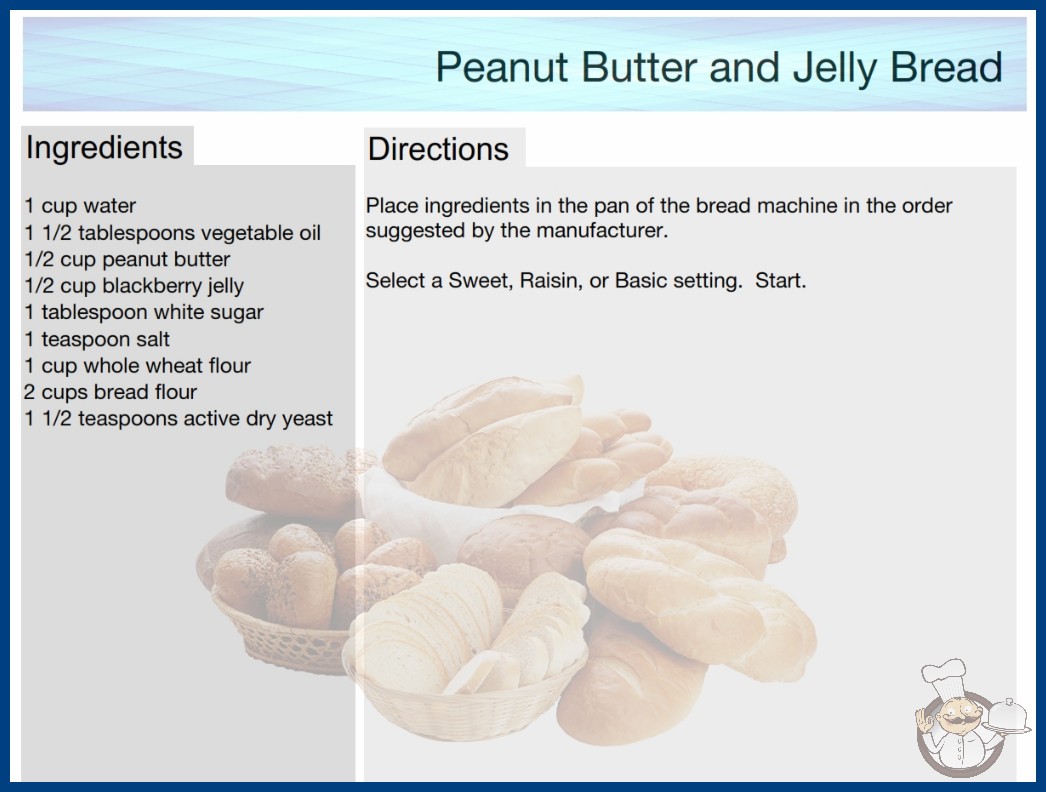 Peanut Butter and Jelly Bread

Ingredients

1 cup water
1 1/2 tablespoons vegetable oil
1/2 cup peanut butter
1/2 cup blackberry jelly
1 tablespoon white sugar
1 teaspoon salt
1 cup whole wheat flour
2 cups bread flour
1 1/2 teaspoons active dry yeast

Directions

Place ingredients in the pan of the bread machine in the order suggested by the manufacturer.

Select a Sweet, Raisin, or Basic setting. Start.